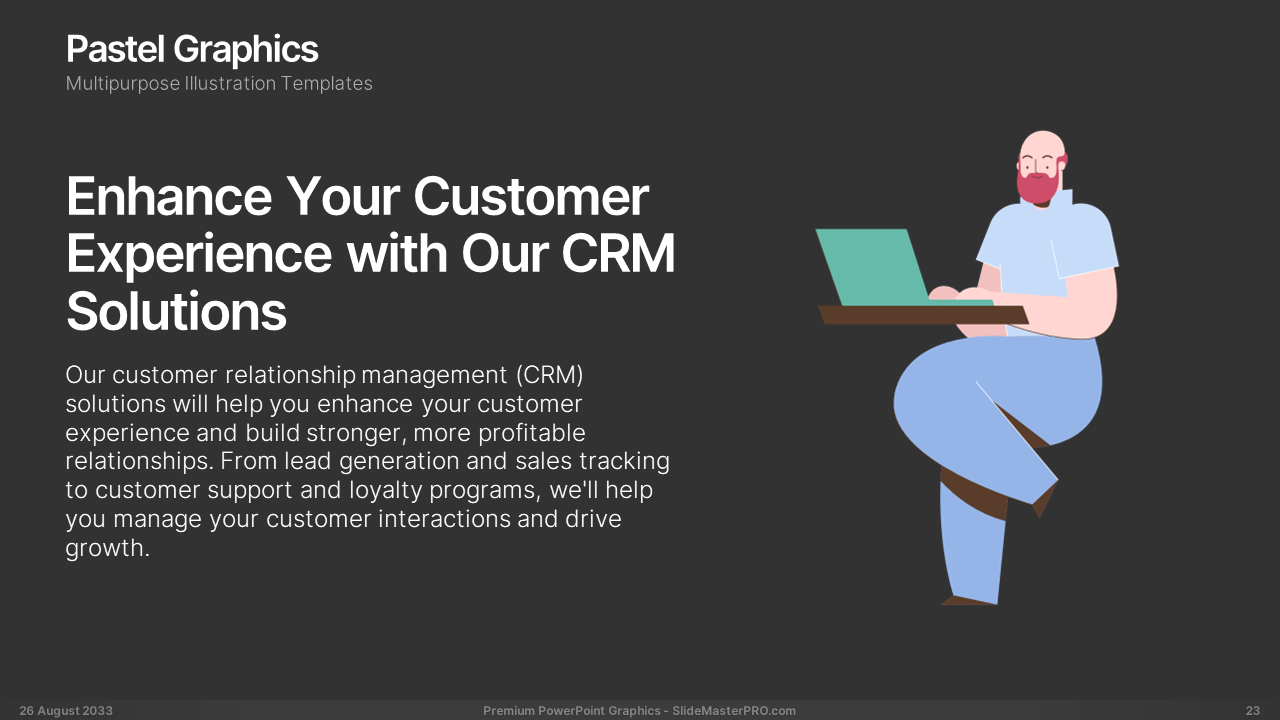 Pastel Graphics
Multipurpose Illustration Templates

Enhance Your Customer Experience with Our CRM Solutions

Our customer relationship management (CRM) solutions will help you enhance your customer experience and build stronger, more profitable relationships. From lead generation and sales tracking to customer support and loyalty programs, we'll help you manage your customer interactions and drive growth.

26 August 2033
Premium PowerPoint Graphics - SlideMasterPRO.com
23